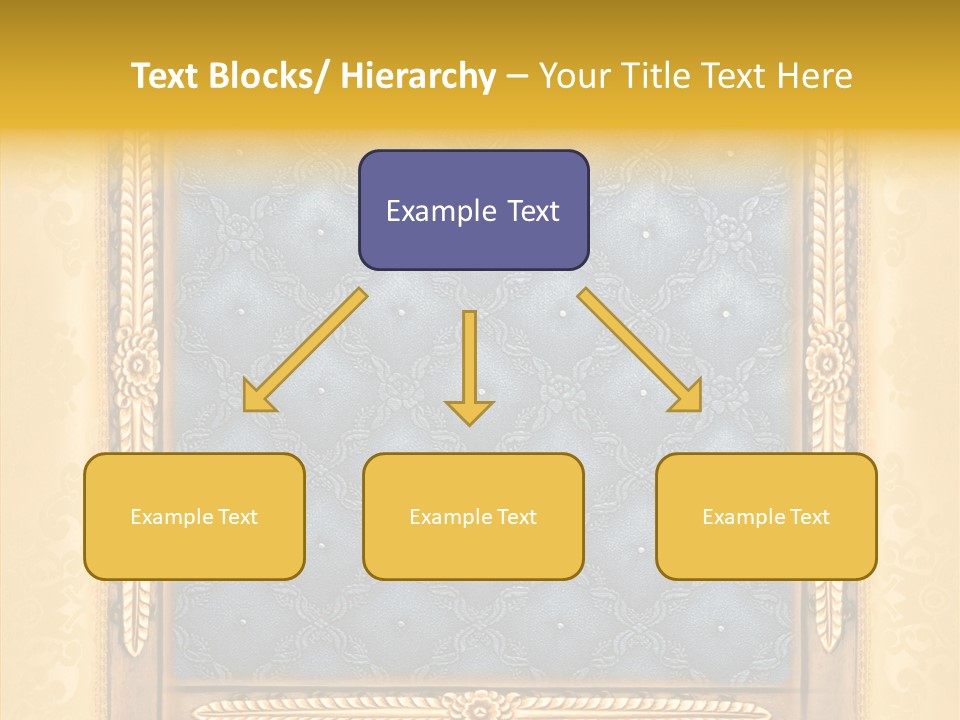 Text Blocks/ Hierarchy – Your Title Text Here

Example Text

Example Text

Example Text

Example Text